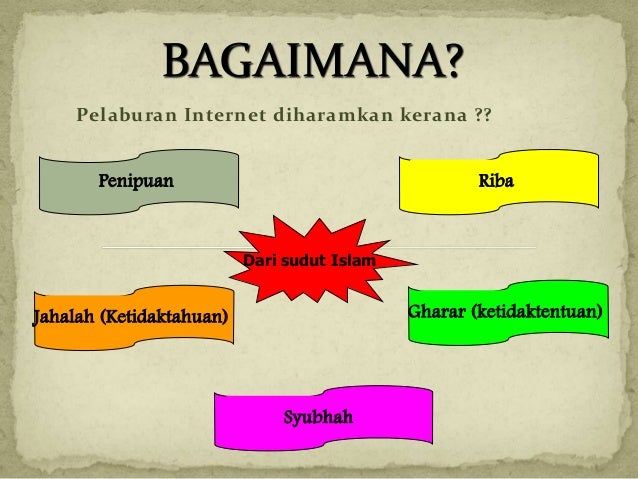 BAGAIMANA?

Pelaburan Internet diharamkan kerana ??

Penipuan

Riba

Dari sudut Islam

Jahalah (Ketidaktahuan)

Gharar (ketidaktentuan)

Syubhah